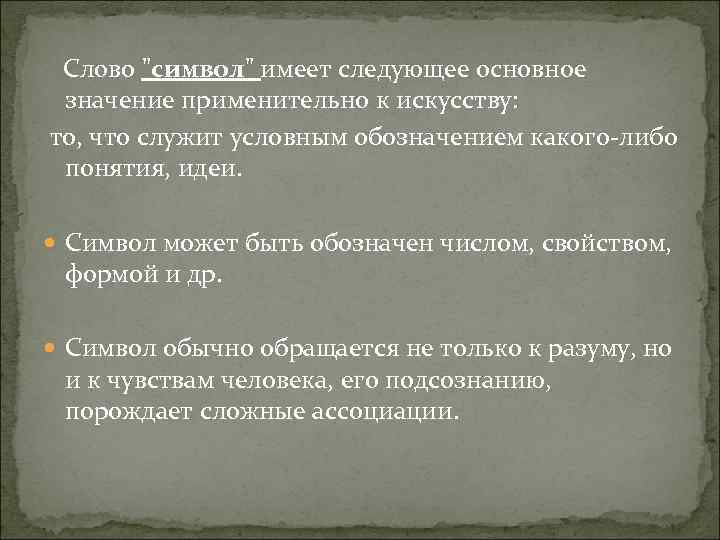 Слово "символ" имеет следующее основное значение применительно к искусству:
то, что служит условным обозначением какого-либо понятия, идеи.

Символ может быть обозначен числом, свойством, формой и др.

Символ обычно обращается не только к разуму, но и к чувствам человека, его подсознанию, порождает сложные ассоциации.